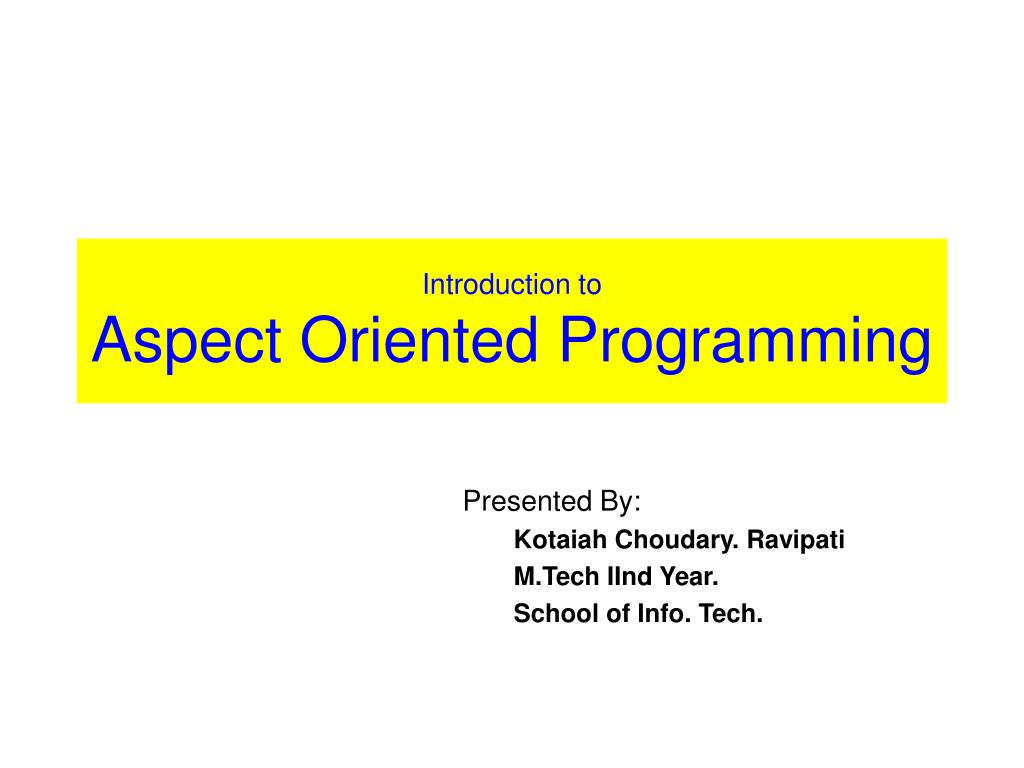 Introduction to
Aspect Oriented Programming

Presented By:
Kotaiah Choudary. Ravipati
M.Tech IInd Year.
School of Info. Tech.